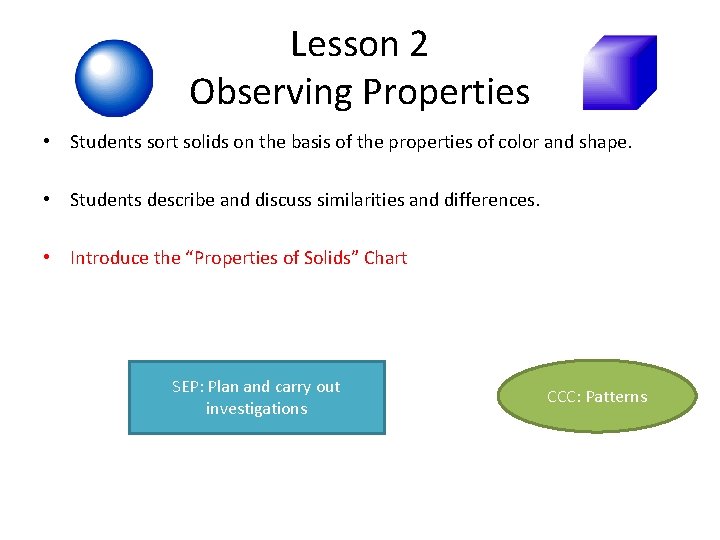 Lesson 2
Observing Properties

• Students sort solids on the basis of the properties of color and shape.

• Students describe and discuss similarities and differences.

• Introduce the “Properties of Solids” Chart

SEP: Plan and carry out investigations

CCC: Patterns